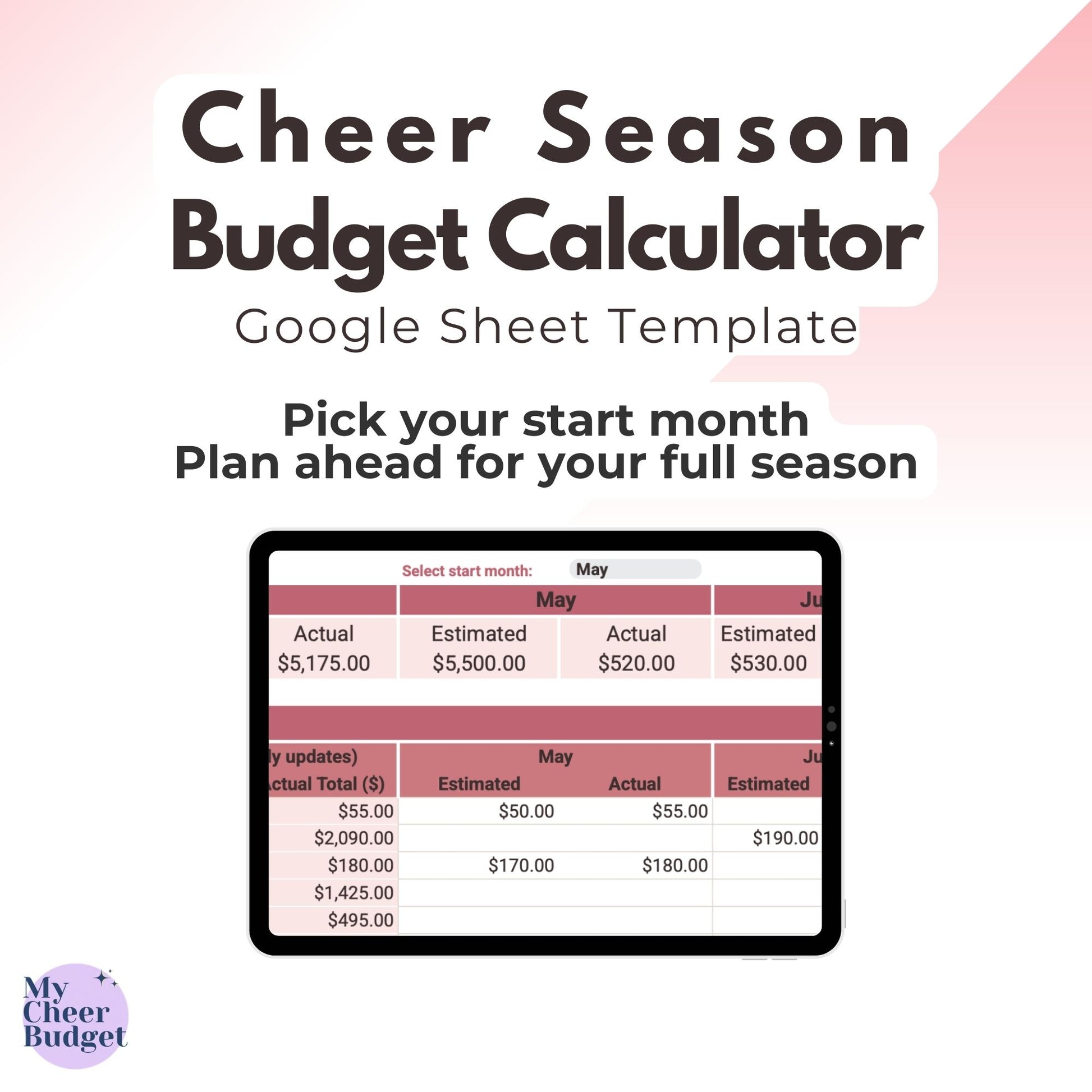 Cheer Season
Budget Calculator
Google Sheet Template

Pick your start month
Plan ahead for your full season

Select start month: May

| | May | | Ju |
|---|---|---|---|
| Actual $5,175.00 | Estimated $5,500.00 | Actual $520.00 | Estimated $530.00 |

| ly updates) ctual Total ($) | May Estimated | Actual | Ju Estimated |
|---|---|---|---|
| $55.00 | $50.00 | $55.00 | |
| $2,090.00 | | | $190.00 |
| $180.00 | $170.00 | $180.00 | |
| $1,425.00 | | | |
| $495.00 | | | |

My Cheer Budget